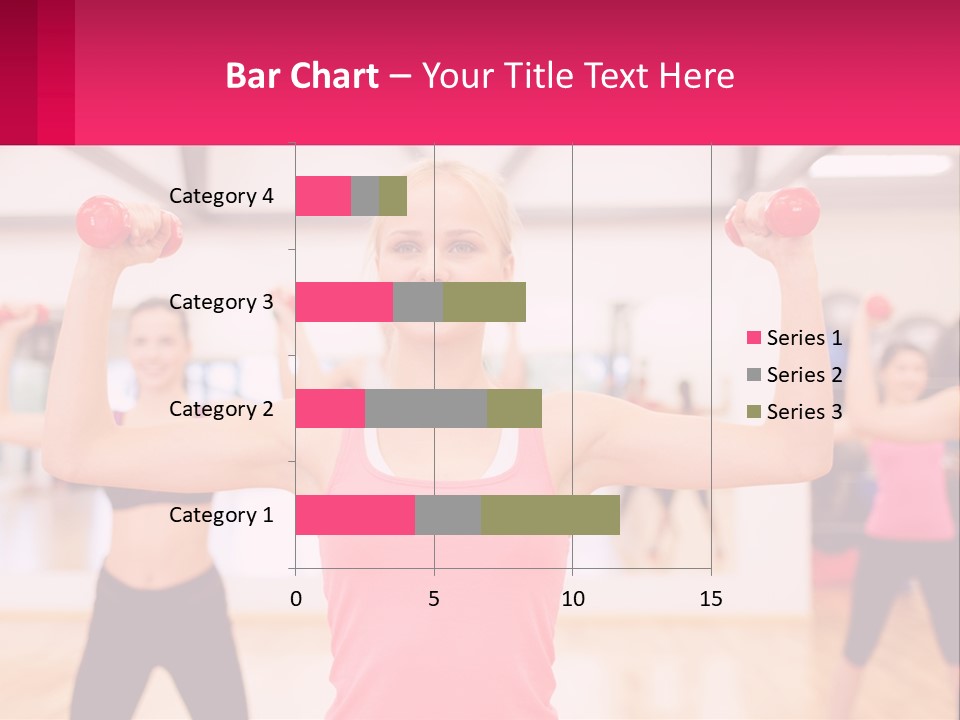 Bar Chart – Your Title Text Here

Category 4
Category 3
Category 2
Category 1

0
5
10
15

Series 1
Series 2
Series 3